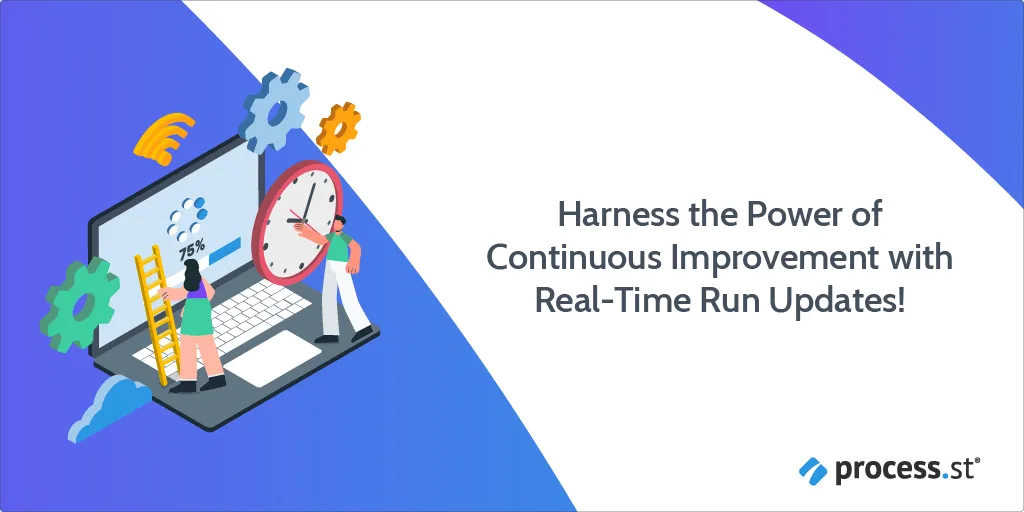 75%

Harness the Power of Continuous Improvement with Real-Time Run Updates!

process.st®